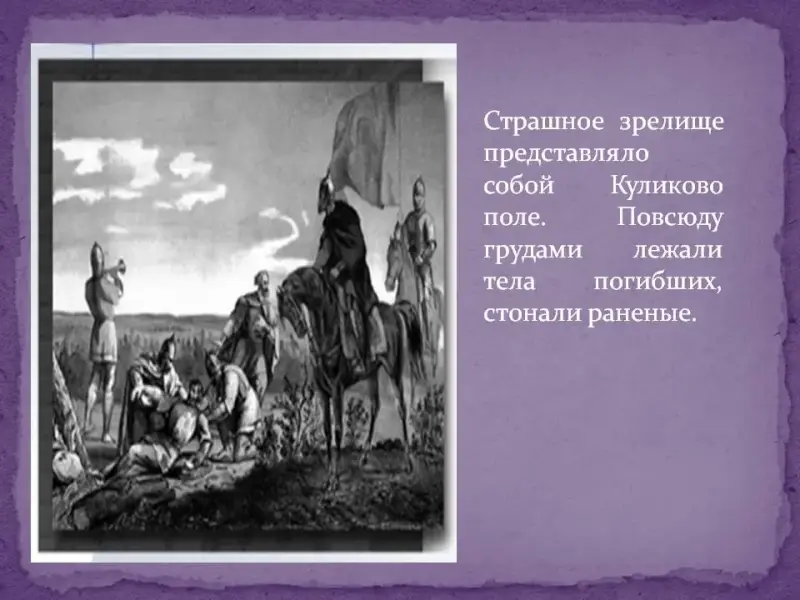 Страшное зрелище представляло собой Куликово поле. Повсюду грудами лежали тела погибших, стонали раненые.